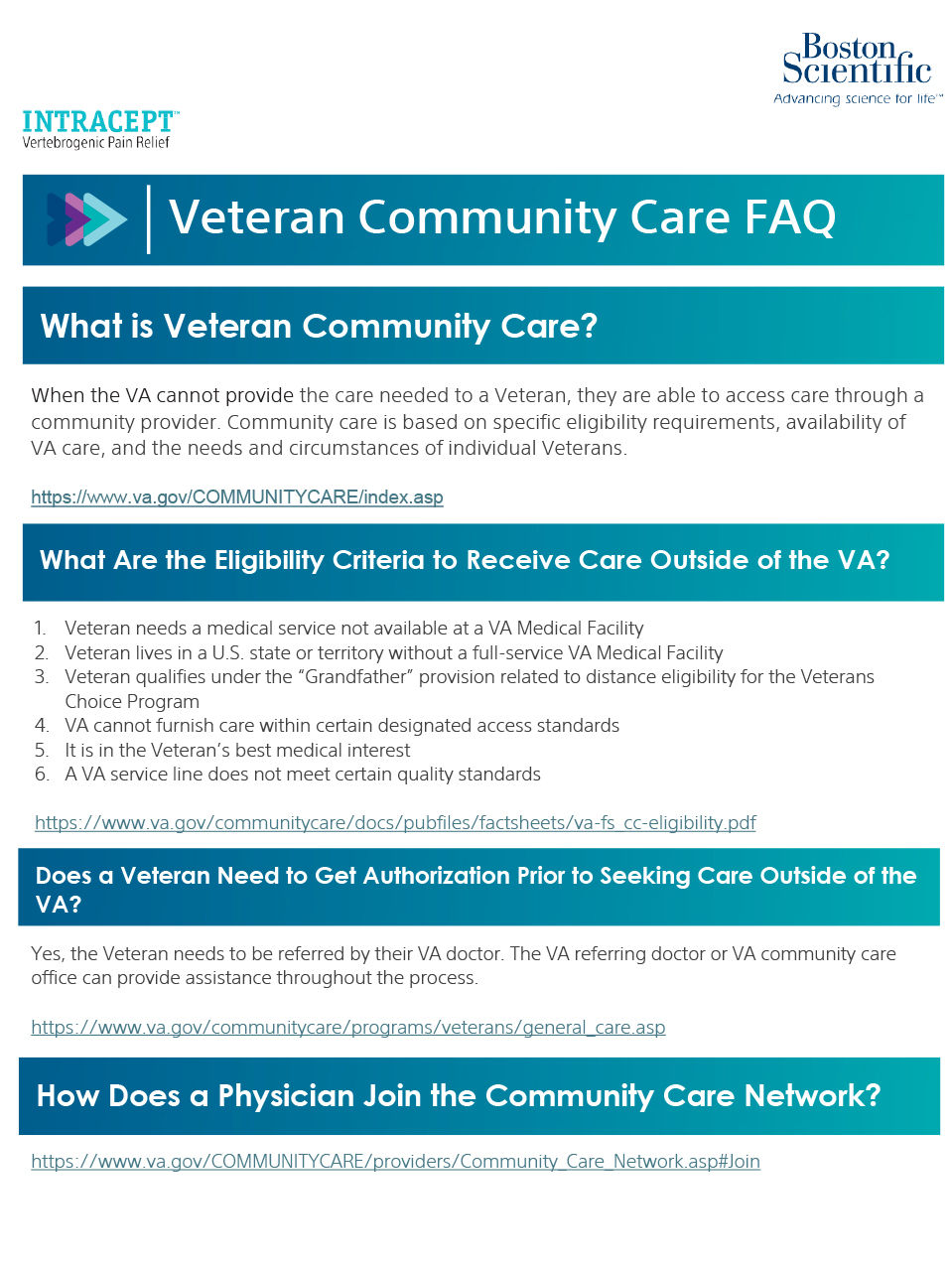 Boston Scientific
Advancing science for life™

INTRACEPT™
Vertebrogenic Pain Relief

Veteran Community Care FAQ

What is Veteran Community Care?

When the VA cannot provide the care needed to a Veteran, they are able to access care through a community provider. Community care is based on specific eligibility requirements, availability of VA care, and the needs and circumstances of individual Veterans.

https://www.va.gov/COMMUNITYCARE/index.asp

What Are the Eligibility Criteria to Receive Care Outside of the VA?

1. Veteran needs a medical service not available at a VA Medical Facility
2. Veteran lives in a U.S. state or territory without a full-service VA Medical Facility
3. Veteran qualifies under the "Grandfather" provision related to distance eligibility for the Veterans Choice Program
4. VA cannot furnish care within certain designated access standards
5. It is in the Veteran's best medical interest
6. A VA service line does not meet certain quality standards

https://www.va.gov/communitycare/docs/pubfiles/factsheets/va-fs_cc-eligibility.pdf

Does a Veteran Need to Get Authorization Prior to Seeking Care Outside of the VA?

Yes, the Veteran needs to be referred by their VA doctor. The VA referring doctor or VA community care office can provide assistance throughout the process.

https://www.va.gov/communitycare/programs/veterans/general_care.asp

How Does a Physician Join the Community Care Network?

https://www.va.gov/COMMUNITYCARE/providers/Community_Care_Network.asp#Join